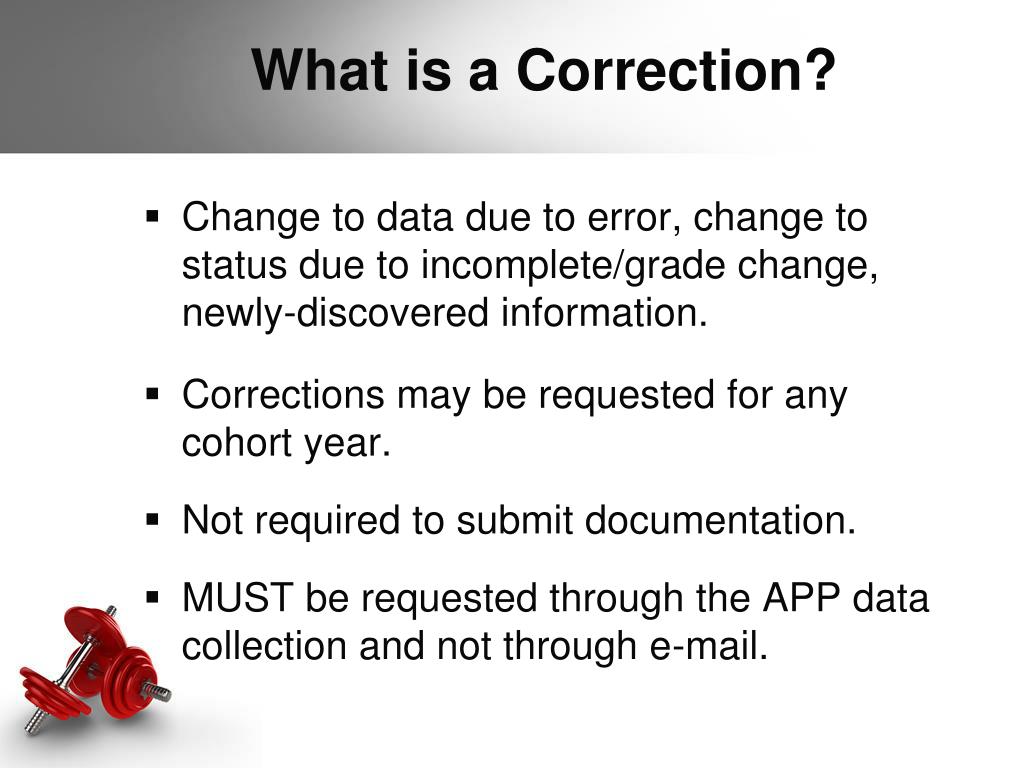 What is a Correction?

▪ Change to data due to error, change to status due to incomplete/grade change, newly-discovered information.

▪ Corrections may be requested for any cohort year.

▪ Not required to submit documentation.

▪ MUST be requested through the APP data collection and not through e-mail.